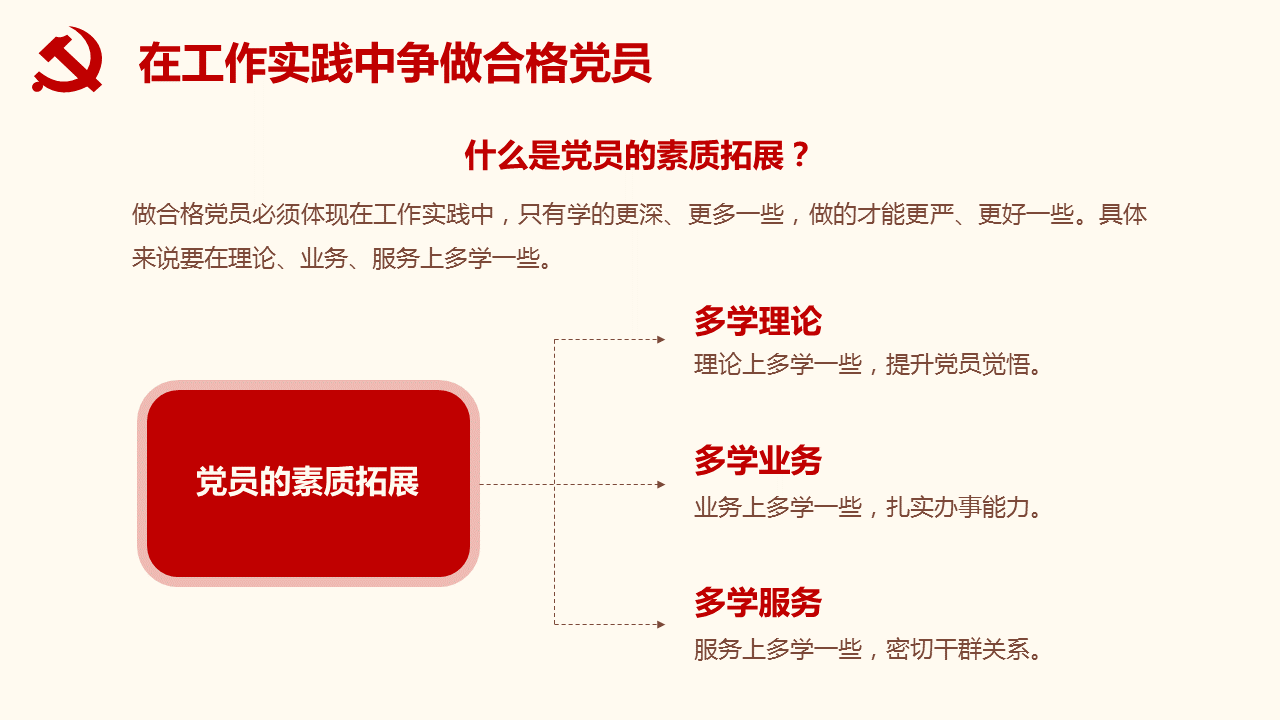 在工作实践中争做合格党员

什么是党员的素质拓展？

做合格党员必须体现在工作实践中，只有学的更深、更多一些，做的才能更严、更好一些。具体来说要在理论、业务、服务上多学一些。

党员的素质拓展

多学理论
理论上多学一些，提升党员觉悟。

多学业务
业务上多学一些，扎实办事能力。

多学服务
服务上多学一些，密切干群关系。